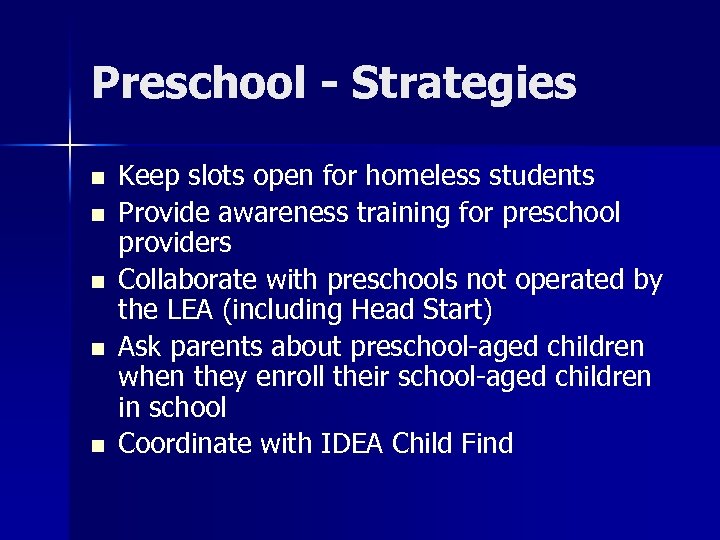 Preschool - Strategies

- Keep slots open for homeless students
- Provide awareness training for preschool providers
- Collaborate with preschools not operated by the LEA (including Head Start)
- Ask parents about preschool-aged children when they enroll their school-aged children in school
- Coordinate with IDEA Child Find